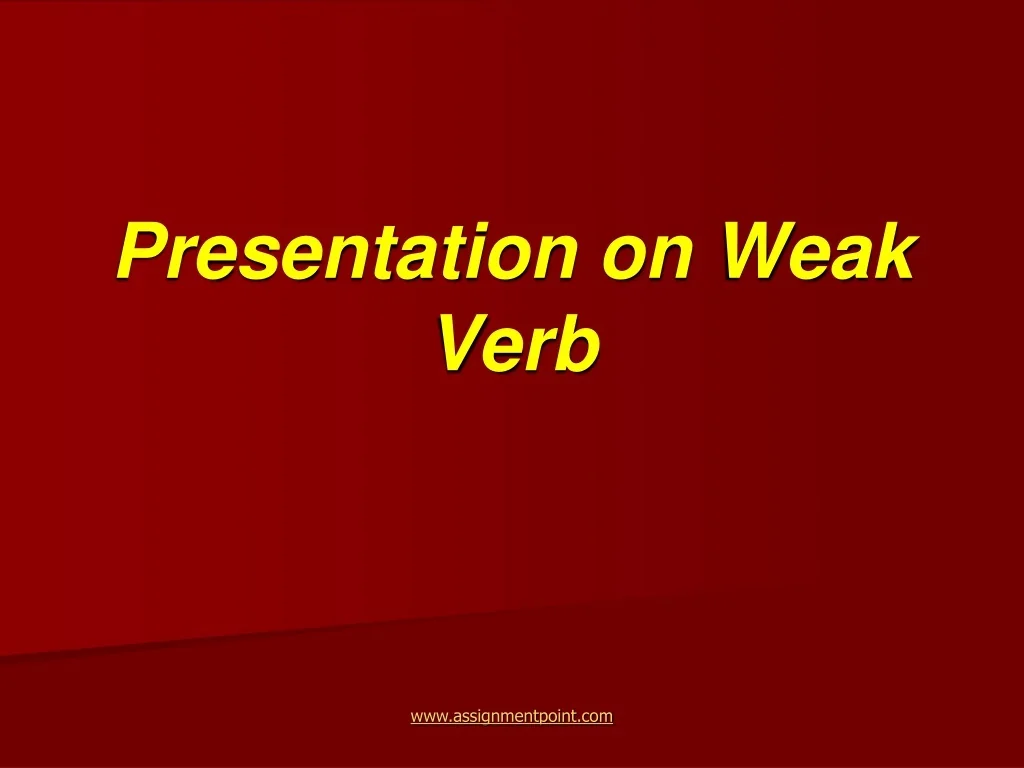 Presentation on Weak Verb

www.assignmentpoint.com